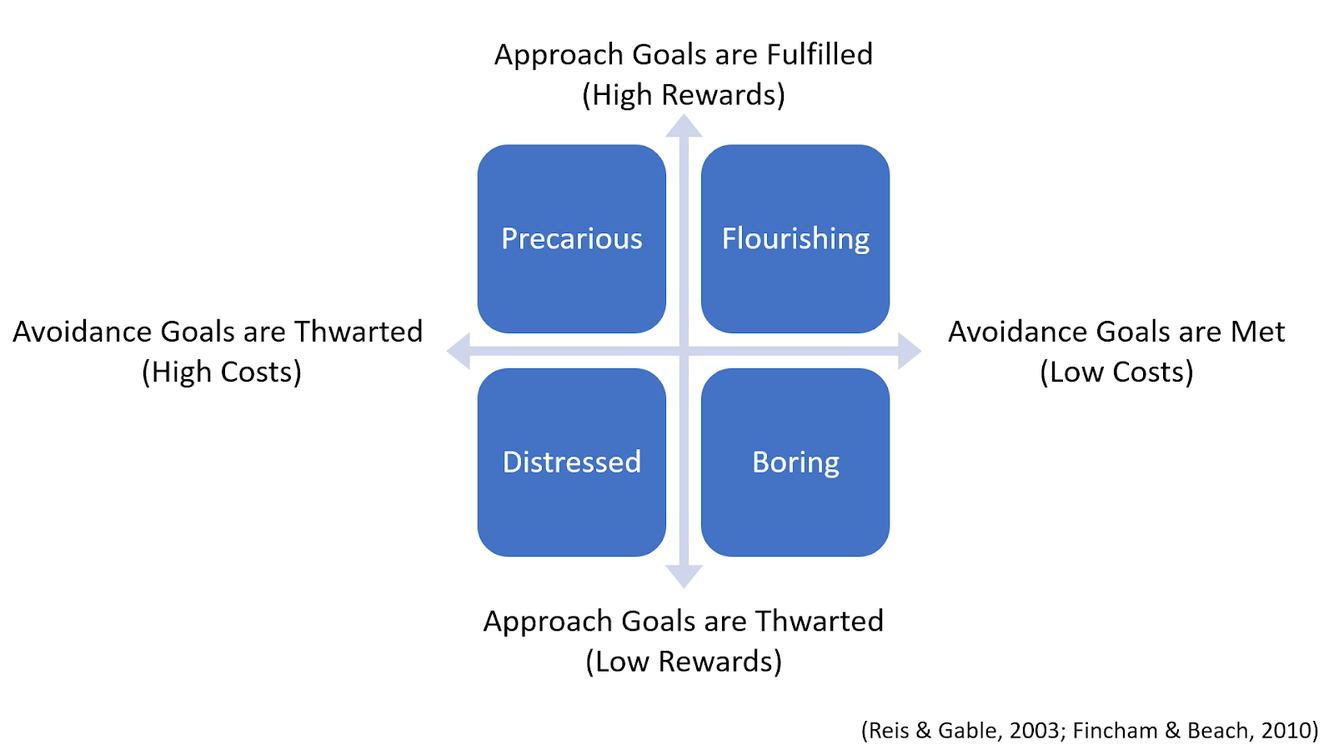 Approach Goals are Fulfilled
(High Rewards)

Precarious

Flourishing

Avoidance Goals are Thwarted
(High Costs)

Avoidance Goals are Met
(Low Costs)

Distressed

Boring

Approach Goals are Thwarted
(Low Rewards)

(Reis & Gable, 2003; Fincham & Beach, 2010)